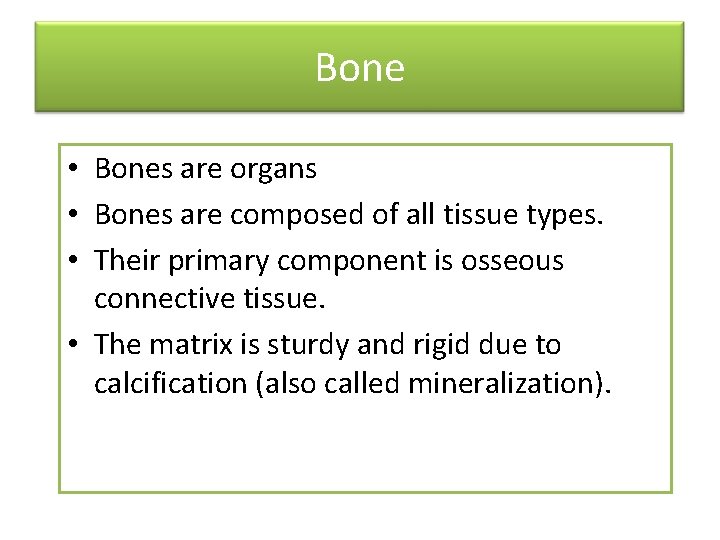 Bone

• Bones are organs
• Bones are composed of all tissue types.
• Their primary component is osseous connective tissue.
• The matrix is sturdy and rigid due to calcification (also called mineralization).